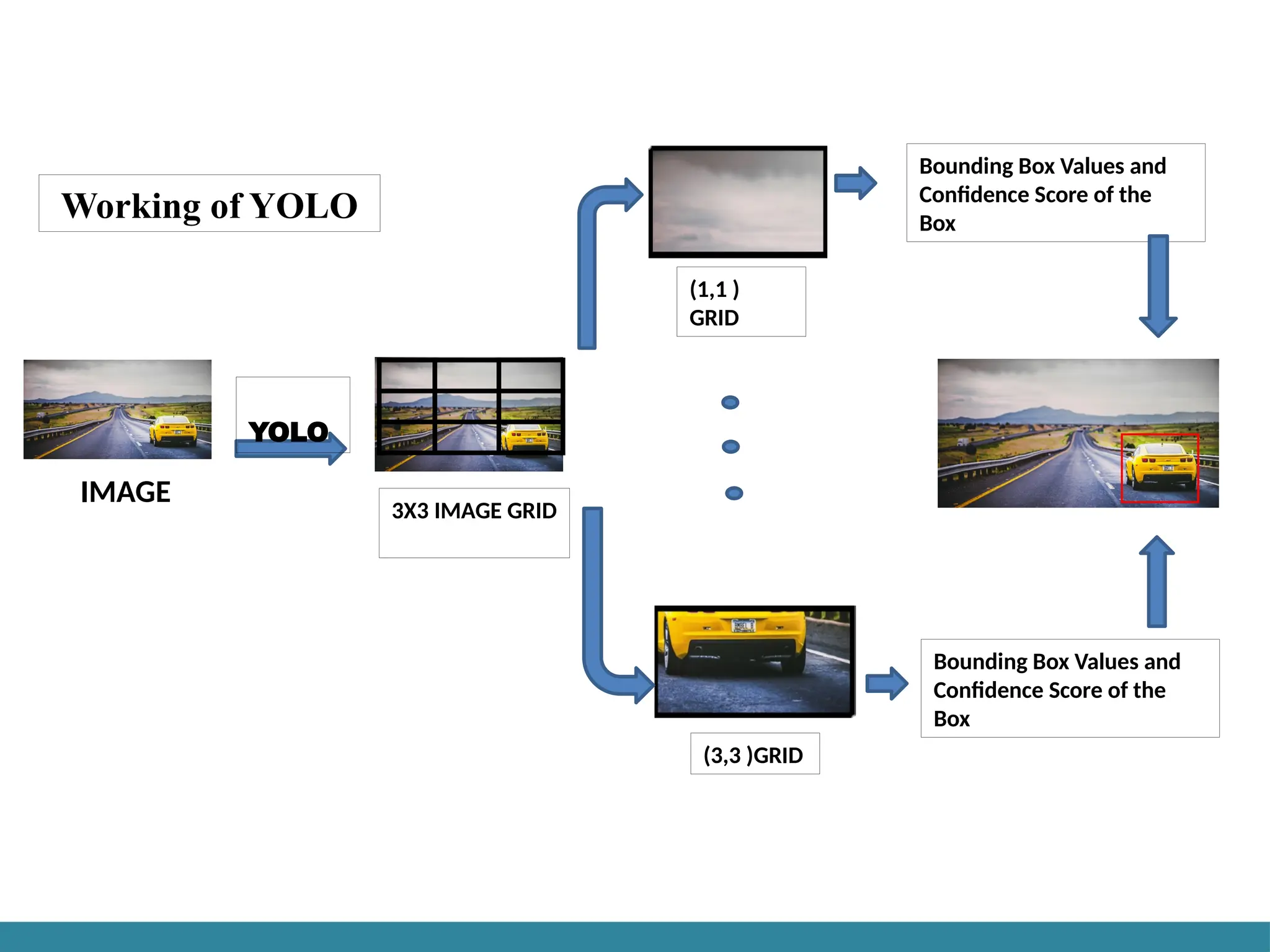 Working of YOLO

IMAGE

YOLO

3X3 IMAGE GRID

(1,1 )
GRID

Bounding Box Values and Confidence Score of the Box

(3,3 )GRID

Bounding Box Values and Confidence Score of the Box